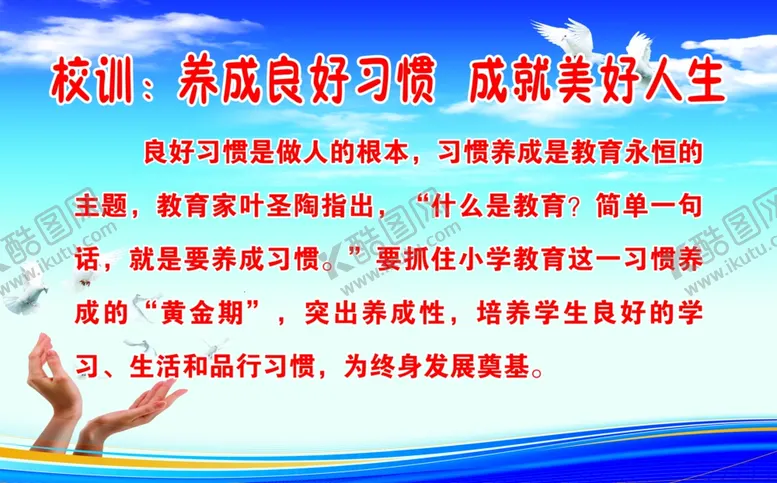 校训：养成良好习惯 成就美好人生

良好习惯是做人的根本，习惯养成是教育永恒的主题，教育家叶圣陶指出，“什么是教育？简单一句话，就是要养成习惯。”要抓住小学教育这一习惯养成的“黄金期”，突出养成性，培养学生良好的学习、生活和品行习惯，为终身发展奠基。

酷图网 www.ikutu.com
酷图网 www.ikutu.com
酷图网 www.ikutu.com